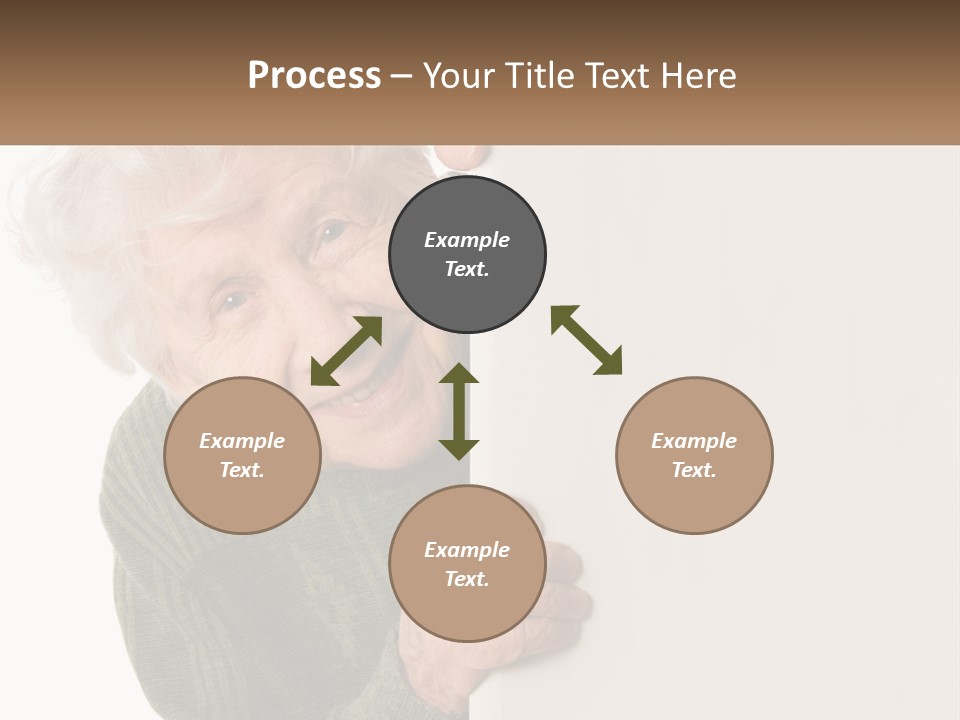 Process – Your Title Text Here

Example Text.

Example Text.

Example Text.

Example Text.